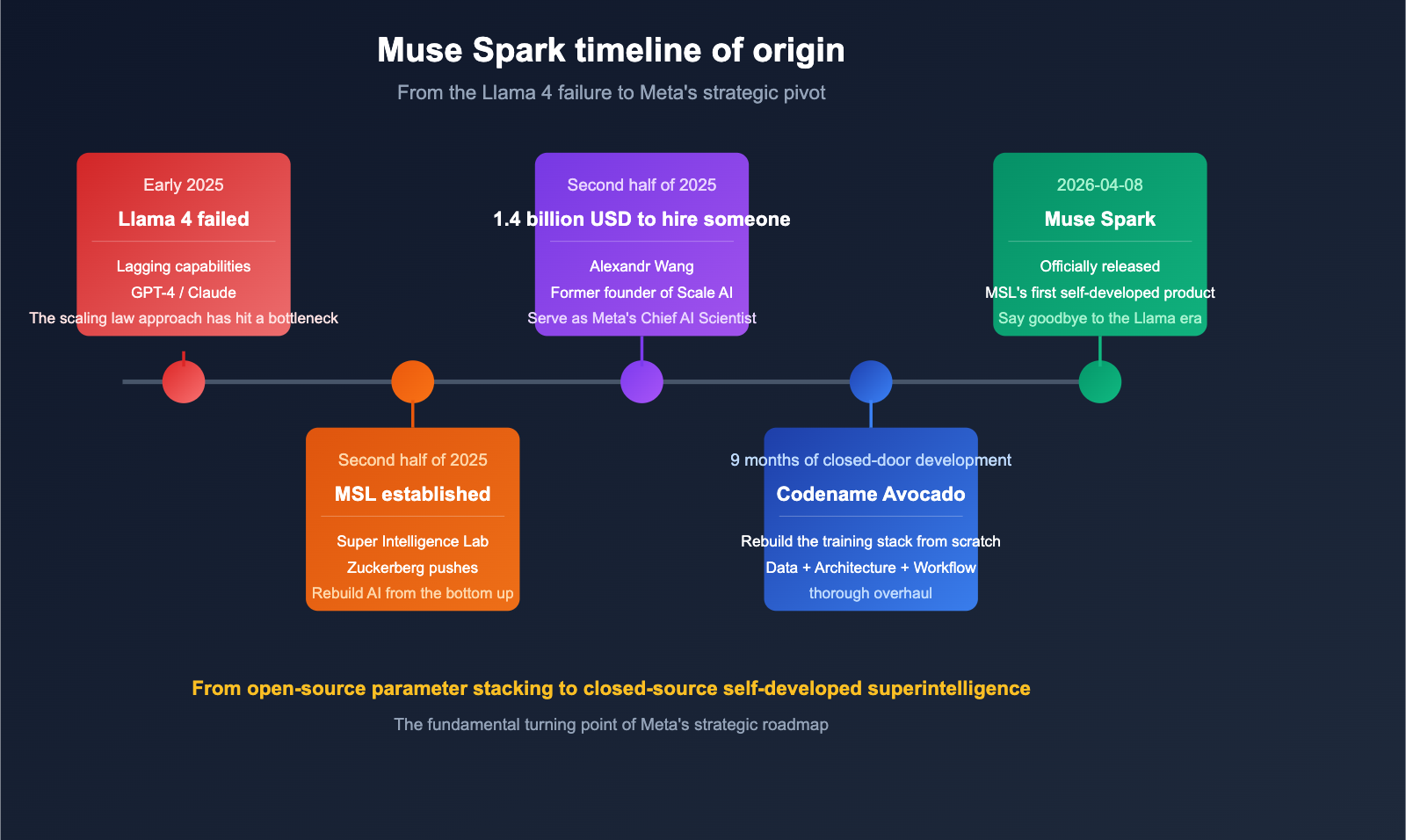 Muse Spark timeline of origin

From the Llama 4 failure to Meta's strategic pivot

Early 2025
Llama 4 failed
Lagging capabilities
GPT-4 / Claude
The scaling law approach has hit a bottleneck

Second half of 2025
MSL established
Super Intelligence Lab
Zuckerberg pushes
Rebuild AI from the bottom up

Second half of 2025
1.4 billion USD to hire someone
Alexandr Wang
Former founder of Scale AI
Serve as Meta's Chief AI Scientist

9 months of closed-door development
Codename Avocado
Rebuild the training stack from scratch
Data + Architecture + Workflow
thorough overhaul

2026-04-08
Muse Spark
Officially released
MSL's first self-developed product
Say goodbye to the Llama era

From open-source parameter stacking to closed-source self-developed superintelligence

The fundamental turning point of Meta's strategic roadmap